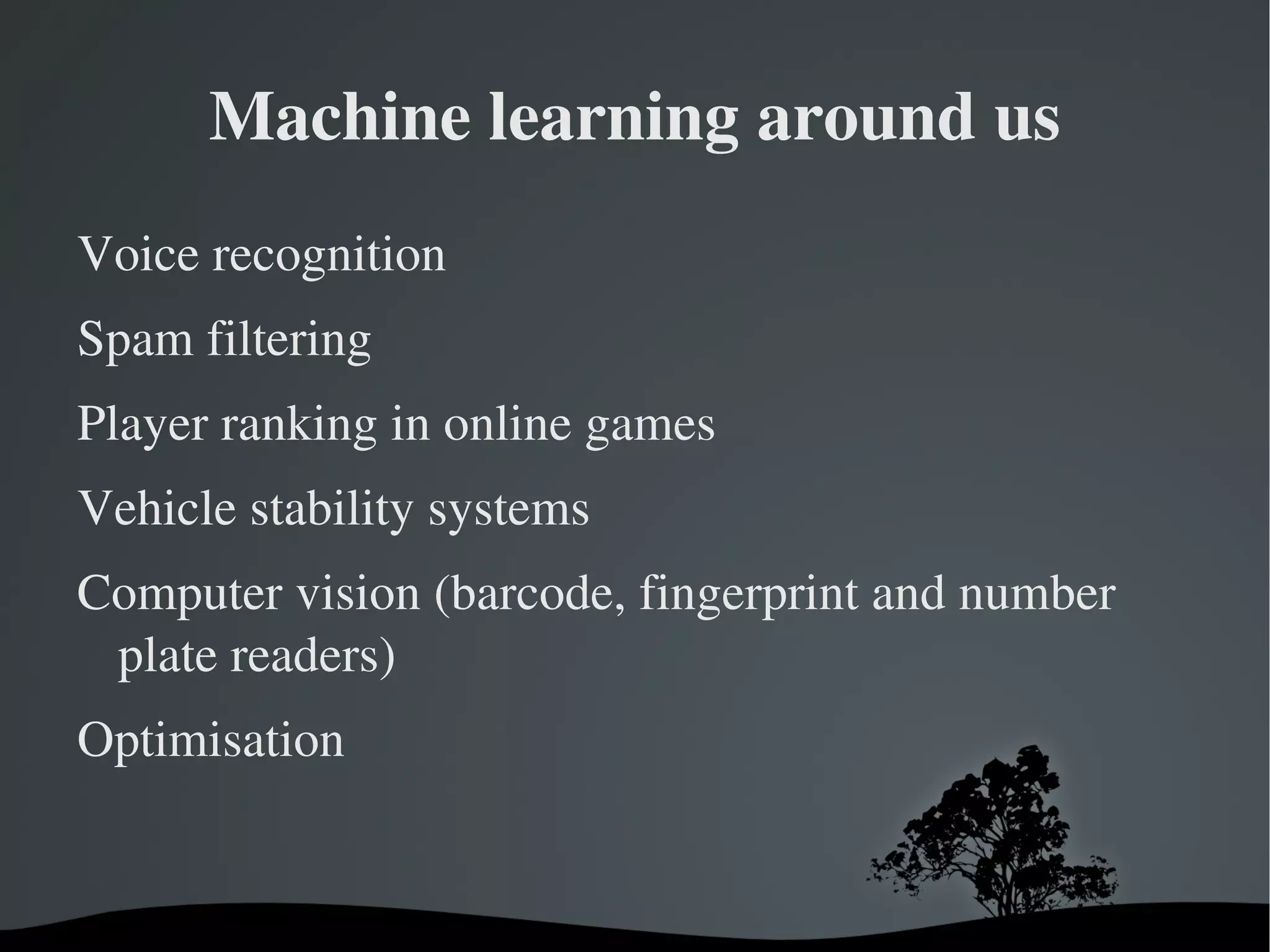 Machine learning around us

Voice recognition

Spam filtering

Player ranking in online games

Vehicle stability systems

Computer vision (barcode, fingerprint and number plate readers)

Optimisation